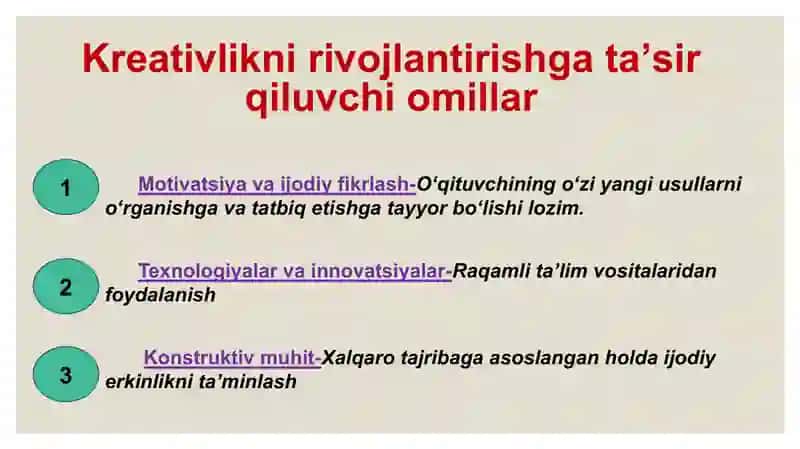 Kreativlikni rivojlantirishga ta’sir qiluvchi omillar

1

Motivatsiya va ijodiy fikrlash-O‘qituvchining o‘zi yangi usullarni o‘rganishga va tatbiq etishga tayyor bo‘lishi lozim.

2

Texnologiyalar va innovatsiyalar-Raqamli ta’lim vositalaridan foydalanish

3

Konstruktiv muhit-Xalqaro tajribaga asoslangan holda ijodiy erkinlikni ta’minlash